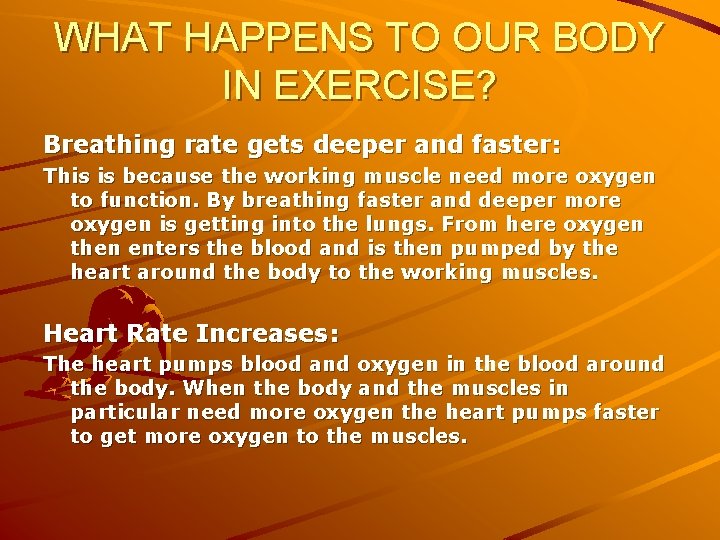 WHAT HAPPENS TO OUR BODY IN EXERCISE?

Breathing rate gets deeper and faster:

This is because the working muscle need more oxygen to function. By breathing faster and deeper more oxygen is getting into the lungs. From here oxygen then enters the blood and is then pumped by the heart around the body to the working muscles.

Heart Rate Increases:

The heart pumps blood and oxygen in the blood around the body. When the body and the muscles in particular need more oxygen the heart pumps faster to get more oxygen to the muscles.